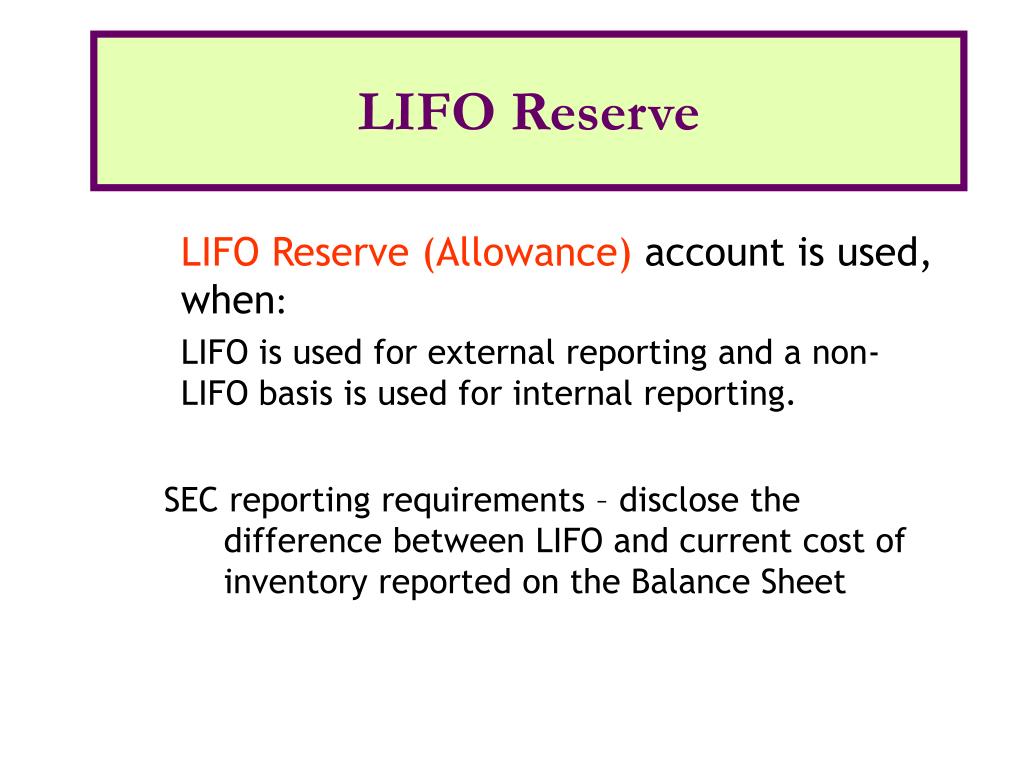 LIFO Reserve

LIFO Reserve (Allowance) account is used, when:

LIFO is used for external reporting and a non-LIFO basis is used for internal reporting.

SEC reporting requirements – disclose the difference between LIFO and current cost of inventory reported on the Balance Sheet